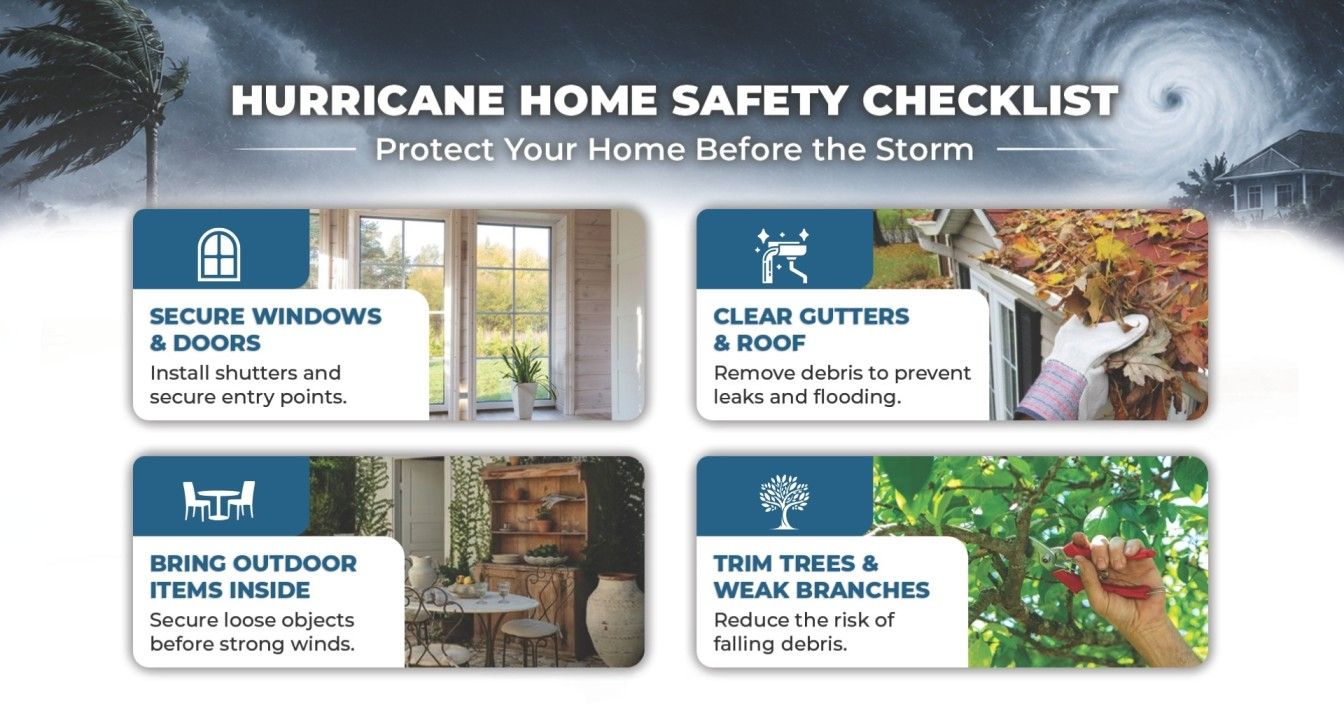 HURRICANE HOME SAFETY CHECKLIST

Protect Your Home Before the Storm

SECURE WINDOWS & DOORS

Install shutters and secure entry points.

CLEAR GUTTERS & ROOF

Remove debris to prevent leaks and flooding.

BRING OUTDOOR ITEMS INSIDE

Secure loose objects before strong winds.

TRIM TREES & WEAK BRANCHES

Reduce the risk of falling debris.